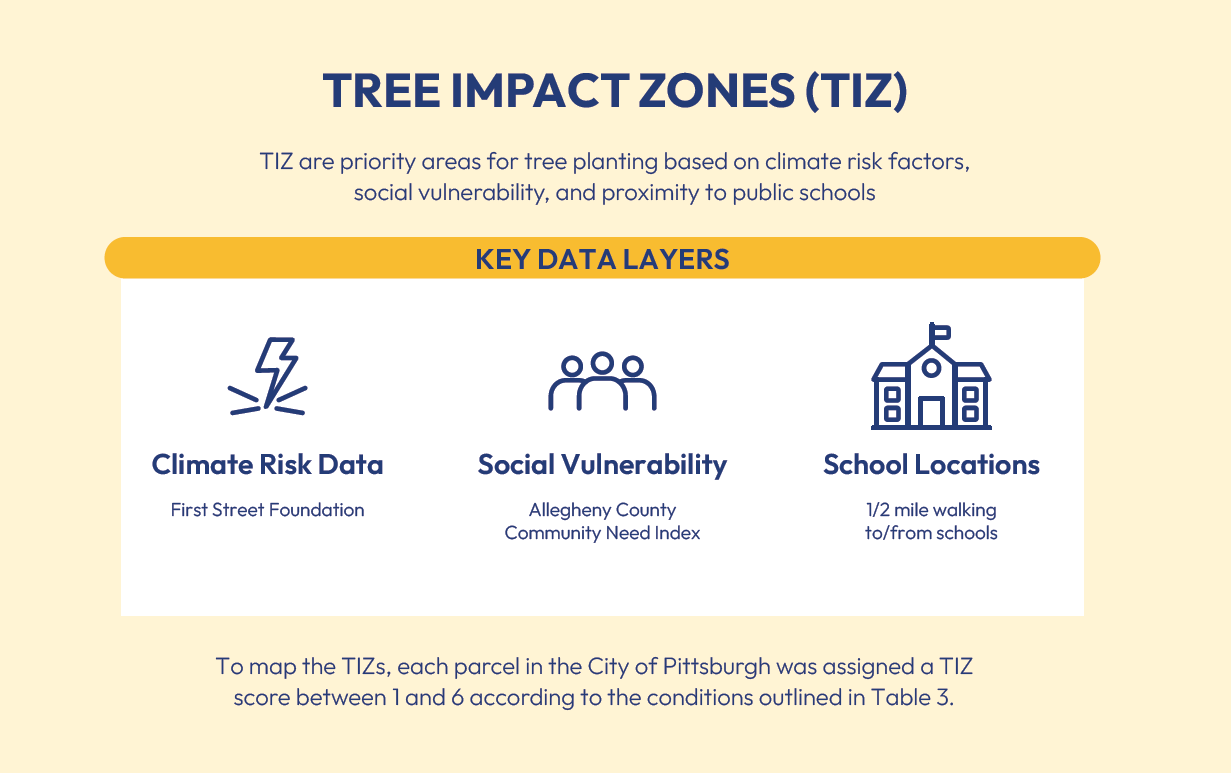 TREE IMPACT ZONES (TIZ)

TIZ are priority areas for tree planting based on climate risk factors, social vulnerability, and proximity to public schools

KEY DATA LAYERS

Climate Risk Data

First Street Foundation

Social Vulnerability

Allegheny County Community Need Index

School Locations

1/2 mile walking to/from schools

To map the TIZs, each parcel in the City of Pittsburgh was assigned a TIZ score between 1 and 6 according to the conditions outlined in Table 3.